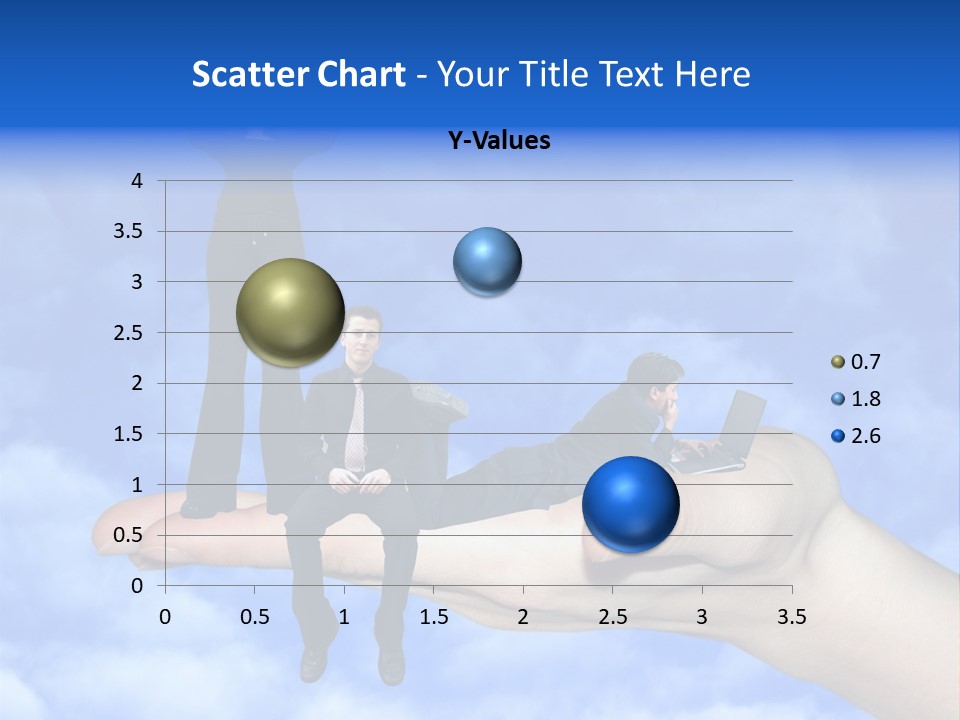 Scatter Chart - Your Title Text Here

Y-Values

4
3.5
3
2.5
2
1.5
1
0.5
0

0 0.5 1 1.5 2 2.5 3 3.5

0.7
1.8
2.6